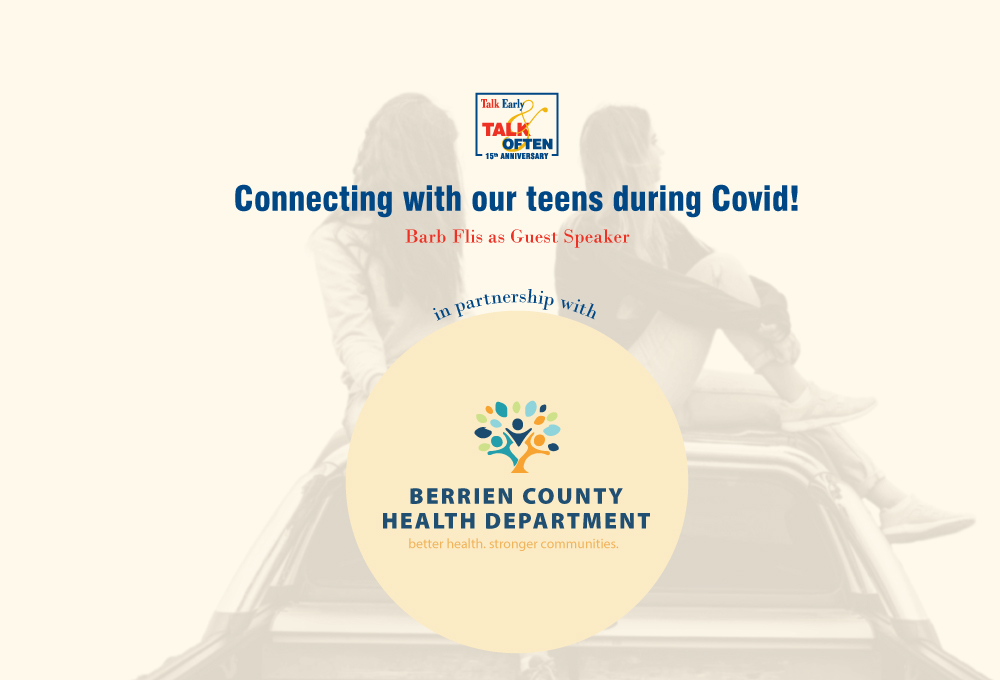 Talk Early & TALK OFTEN
15th ANNIVERSARY

Connecting with our teens during Covid!

Barb Flis as Guest Speaker

in partnership with

BERRIEN COUNTY HEALTH DEPARTMENT
better health. stronger communities.